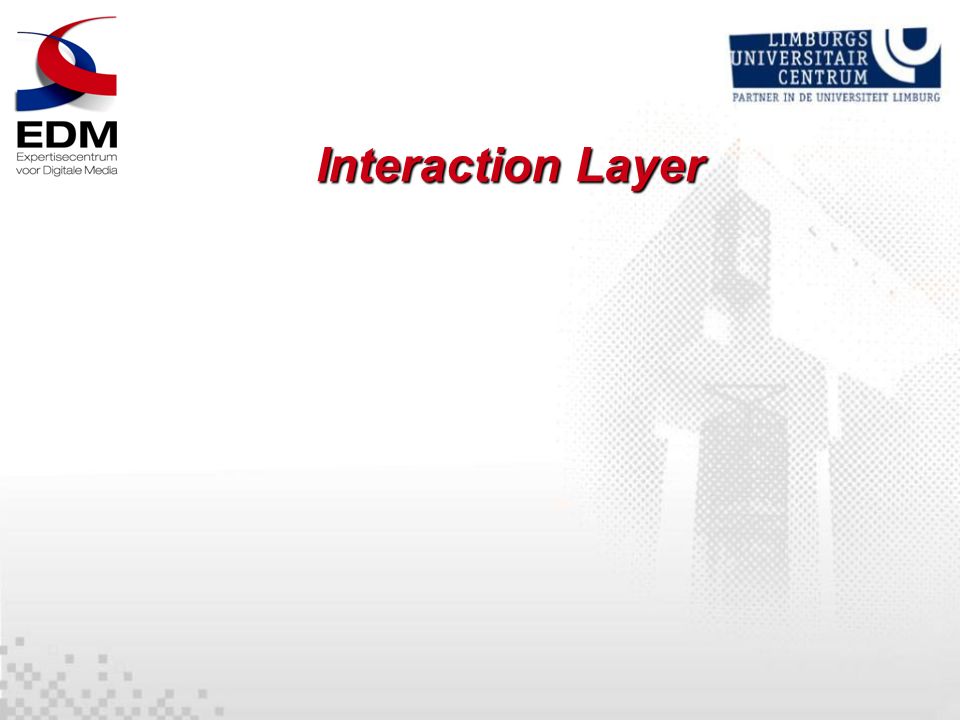 EDM
Expertisecentrum voor Digitale Media

LIMBURGS UNIVERSITAIR CENTRUM
PARTNER IN DE UNIVERSITEIT LIMBURG

Interaction Layer